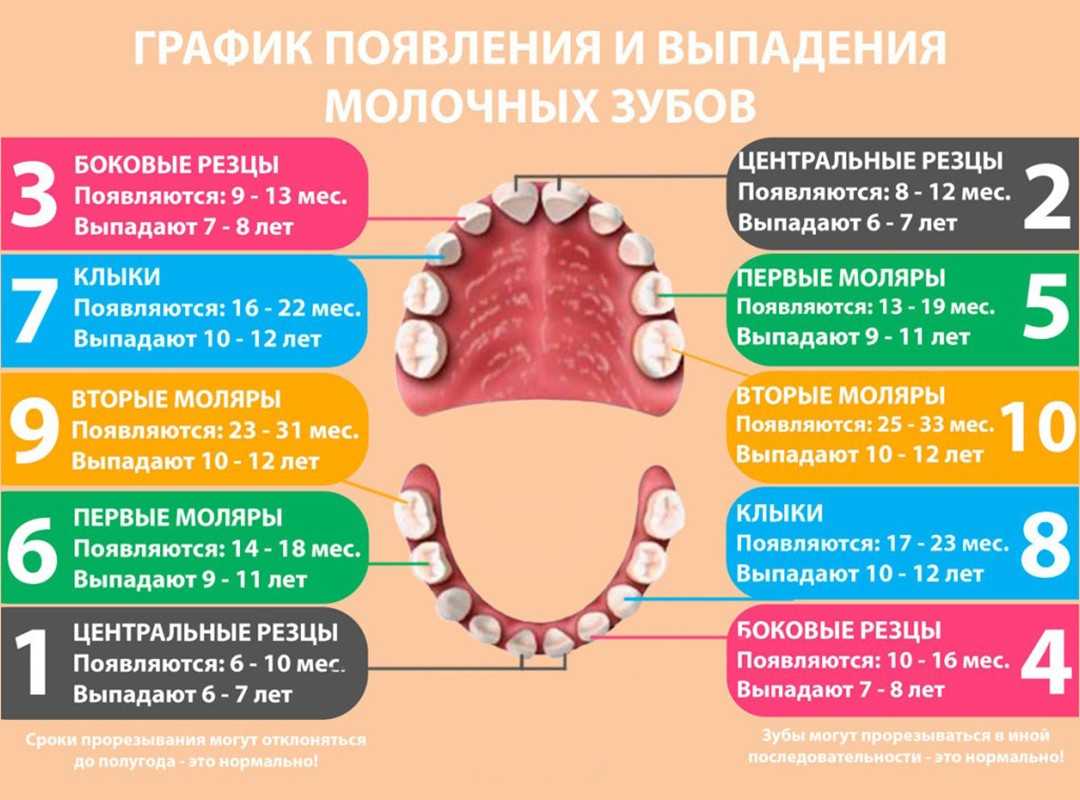 ГРАФИК ПОЯВЛЕНИЯ И ВЫПАДЕНИЯ МОЛОЧНЫХ ЗУБОВ

3
БОКОВЫЕ РЕЗЦЫ
Появляются: 9 - 13 мес.
Выпадают 7 - 8 лет

7
КЛЫКИ
Появляются: 16 - 22 мес.
Выпадают 10 - 12 лет

9
ВТОРЫЕ МОЛЯРЫ
Появляются: 23 - 31 мес.
Выпадают 10 - 12 лет

6
ПЕРВЫЕ МОЛЯРЫ
Появляются: 14 - 18 мес.
Выпадают 9 - 11 лет

1
ЦЕНТРАЛЬНЫЕ РЕЗЦЫ
Появляются: 6 - 10 мес.
Выпадают 6 - 7 лет

Сроки прорезывания могут отклоняться до полугода - это нормально!

ЦЕНТРАЛЬНЫЕ РЕЗЦЫ
Появляются: 8 - 12 мес.
Выпадают 6 - 7 лет
2

ПЕРВЫЕ МОЛЯРЫ
Появляются: 13 - 19 мес.
Выпадают 9 - 11 лет
5

ВТОРЫЕ МОЛЯРЫ
Появляются: 25 - 33 мес.
Выпадают 10 - 12 лет
10

КЛЫКИ
Появляются: 17 - 23 мес.
Выпадают 10 - 12 лет
8

БОКОВЫЕ РЕЗЦЫ
Появляются: 10 - 16 мес.
Выпадают 7 - 8 лет
4

Зубы могут прорезываться в иной последовательности - это нормально!